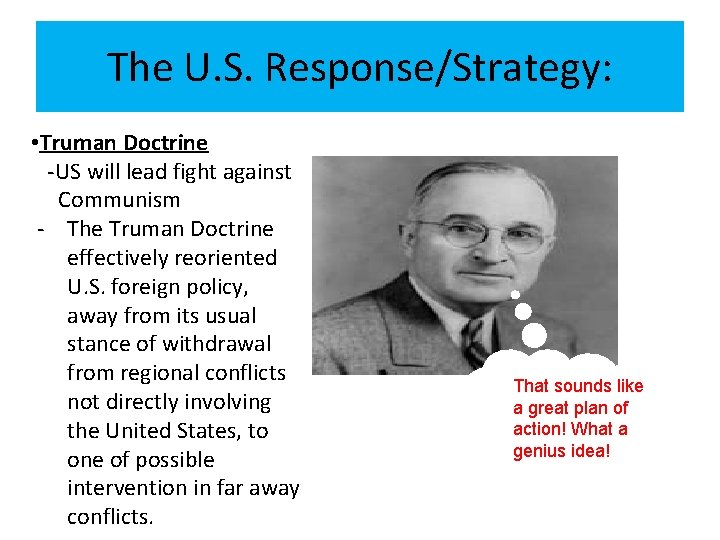 The U.S. Response/Strategy:

•Truman Doctrine

-US will lead fight against Communism

- The Truman Doctrine effectively reoriented U.S. foreign policy, away from its usual stance of withdrawal from regional conflicts not directly involving the United States, to one of possible intervention in far away conflicts.

That sounds like a great plan of action! What a genius idea!